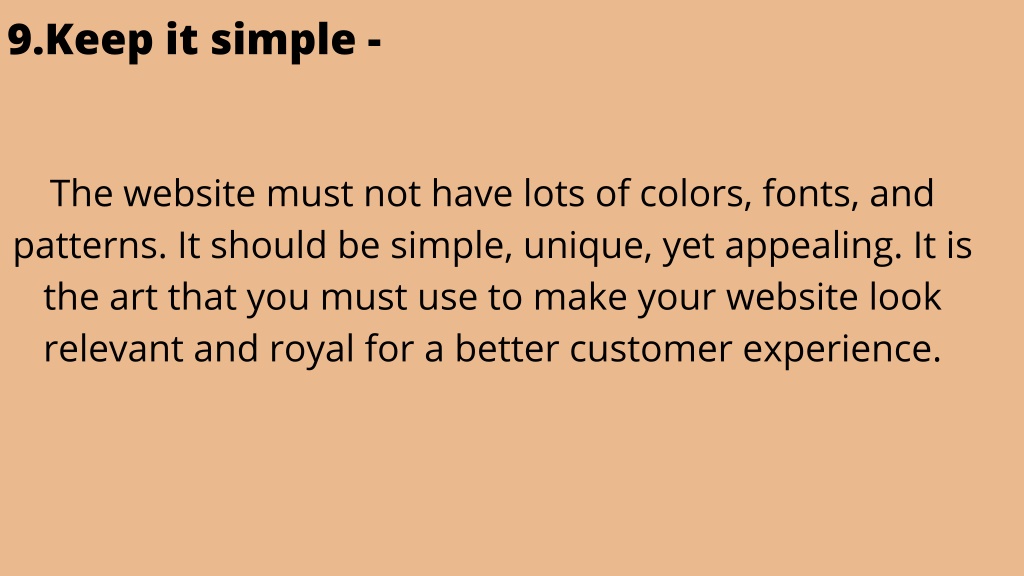 9.Keep it simple -

The website must not have lots of colors, fonts, and patterns. It should be simple, unique, yet appealing. It is the art that you must use to make your website look relevant and royal for a better customer experience.